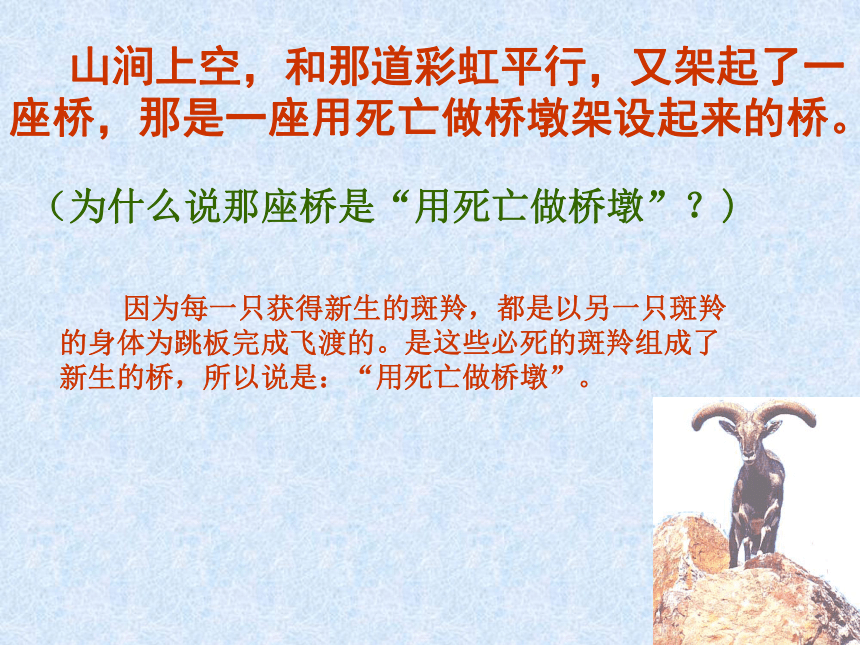 山涧上空，和那道彩虹平行，又架起了一座桥，那是一座用死亡做桥墩架设起来的桥。

（为什么说那座桥是“用死亡做桥墩”？）

因为每一只获得新生的斑羚，都是以另一只斑羚的身体为跳板完成飞渡的。是这些必死的斑羚组成了新生的桥，所以说是：“用死亡做桥墩”。